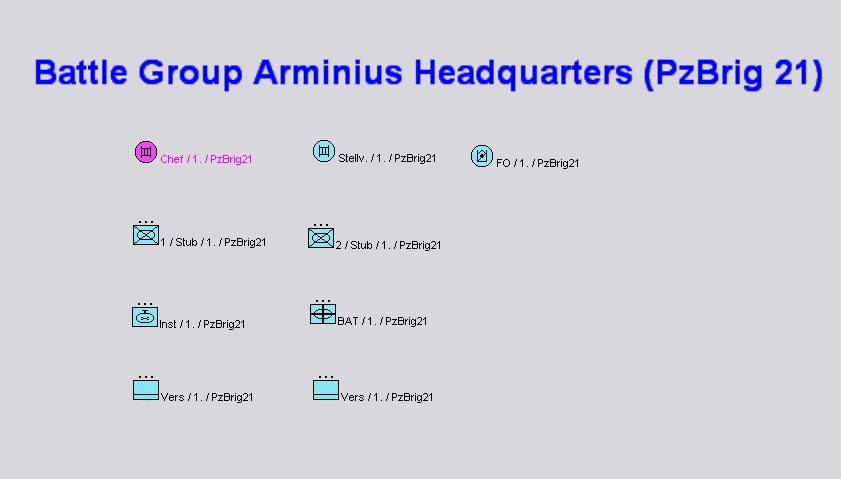 Battle Group Arminius Headquarters (PzBrig 21)

Chef / 1. / PzBrig21

Stellv. / 1. / PzBrig21

FO / 1. / PzBrig21

1 / Stub / 1. / PzBrig21

2 / Stub / 1. / PzBrig21

Inst / 1. / PzBrig21

BAT / 1. / PzBrig21

Vers / 1. / PzBrig21

Vers / 1. / PzBrig21